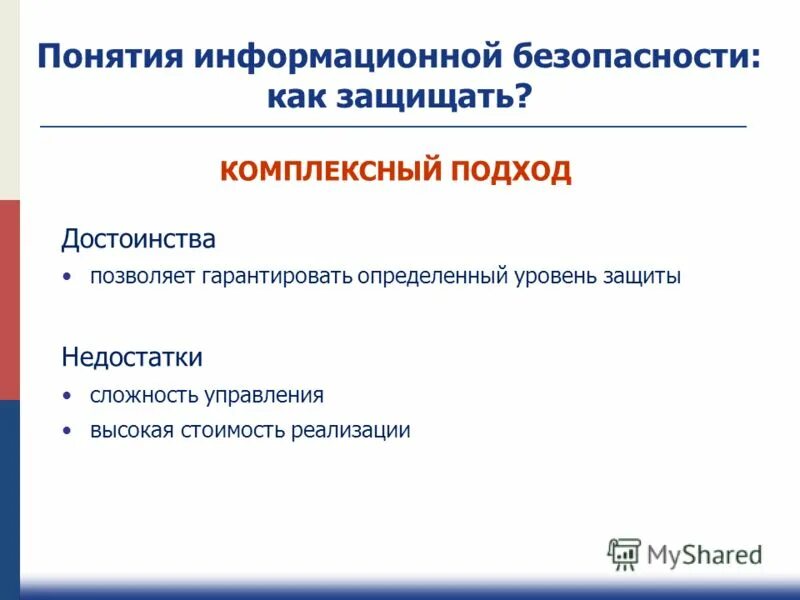 Понятия информационной безопасности: как защищать?

КОМПЛЕКСНЫЙ ПОДХОД

Достоинства

• позволяет гарантировать определенный уровень защиты

Недостатки

• сложность управления
• высокая стоимость реализации

MyShared